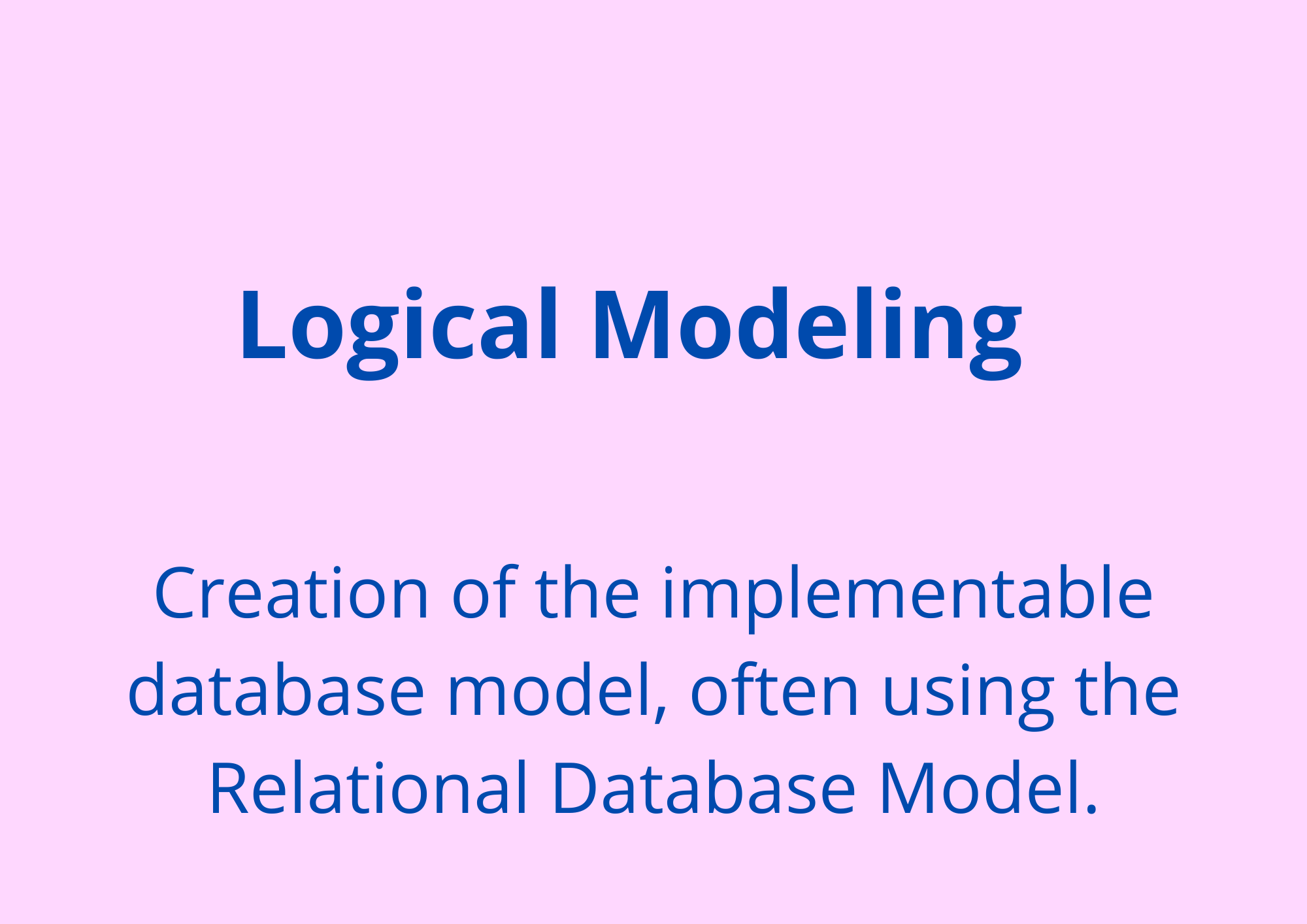 Logical Modeling

Creation of the implementable database model, often using the Relational Database Model.